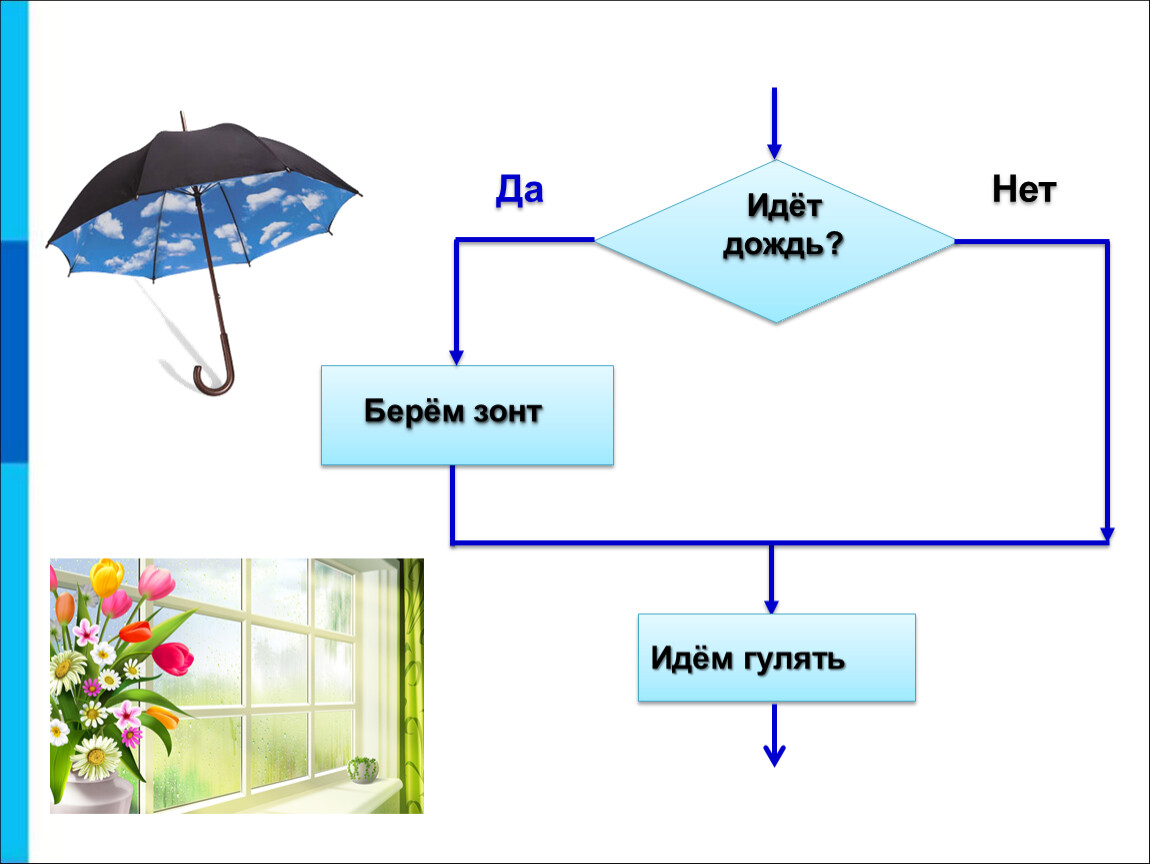 Да

Идёт дождь?

Нет

Берём зонт

Идём гулять